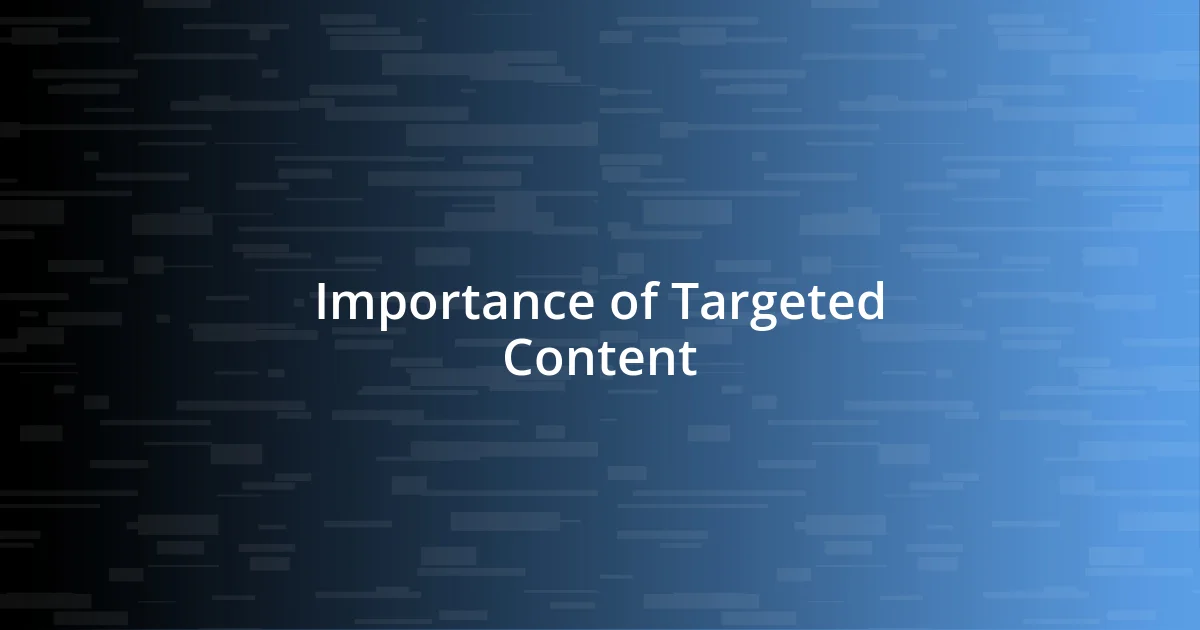 Importance of Targeted Content